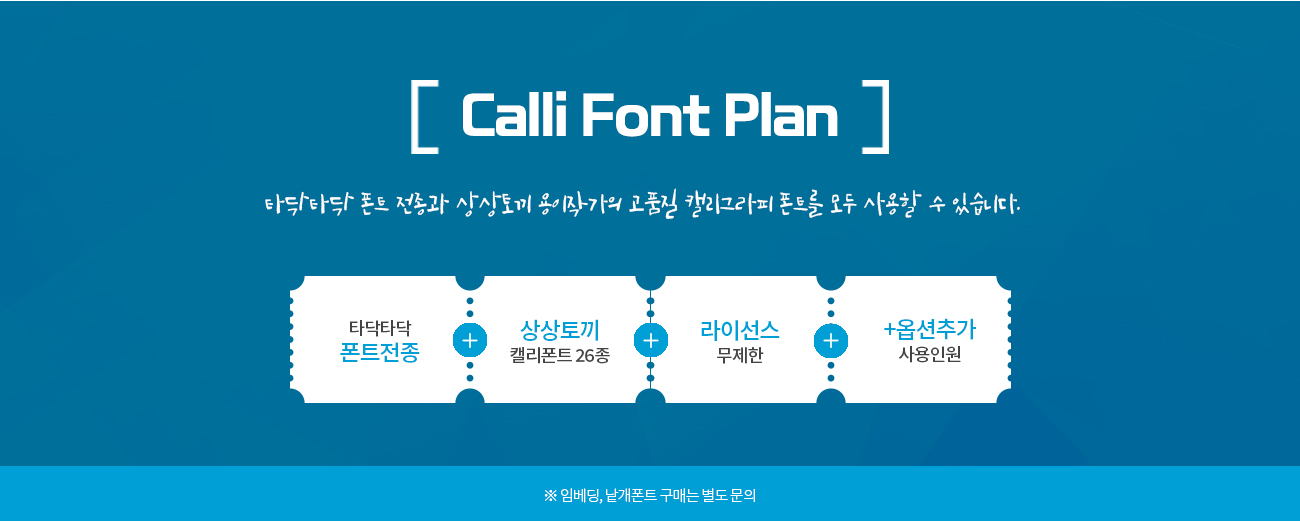 [ Calli Font Plan ]

타닥타닥 폰트 전종과 상상토끼 용이작가의 고품질 캘리그라피 폰트를 모두 사용할 수 있습니다.

타닥타닥
폰트전종

+

상상토끼
캘리폰트 26종

+

라이선스
무제한

+

+옵션추가
사용인원

※ 임베딩, 낱개폰트 구매는 별도 문의